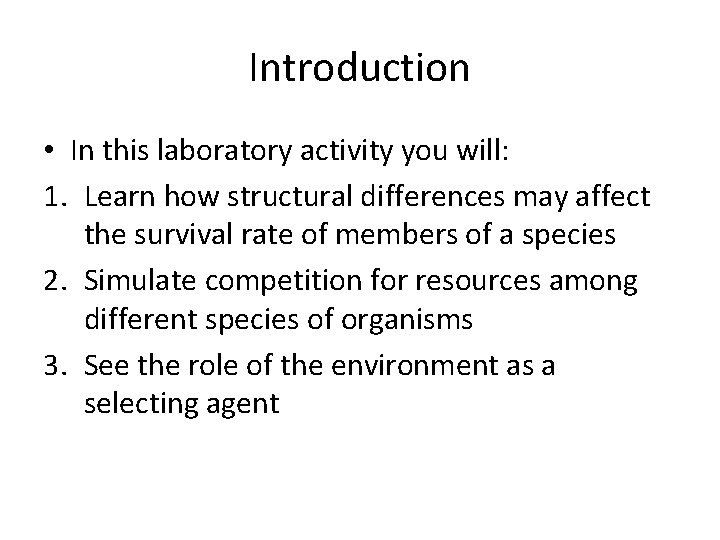 Introduction

• In this laboratory activity you will:

1. Learn how structural differences may affect the survival rate of members of a species

2. Simulate competition for resources among different species of organisms

3. See the role of the environment as a selecting agent